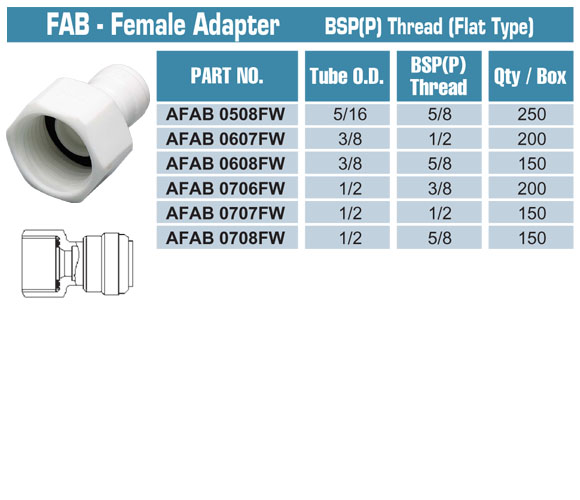 FAB - Female Adapter BSP(P) Thread (Flat Type)

| PART NO. | Tube O.D. | BSP(P) Thread | Qty / Box |
|---|---|---|---|
| AFAB 0508FW | 5/16 | 5/8 | 250 |
| AFAB 0607FW | 3/8 | 1/2 | 200 |
| AFAB 0608FW | 3/8 | 5/8 | 150 |
| AFAB 0706FW | 1/2 | 3/8 | 200 |
| AFAB 0707FW | 1/2 | 1/2 | 150 |
| AFAB 0708FW | 1/2 | 5/8 | 150 |